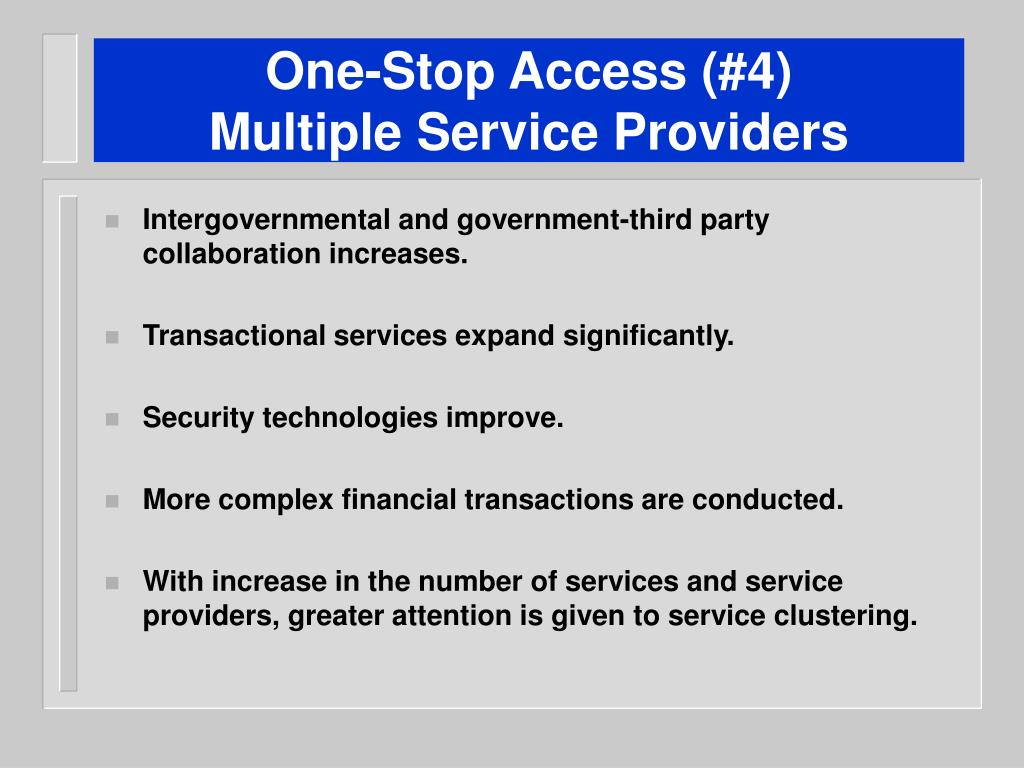 One-Stop Access (#4)
Multiple Service Providers

- Intergovernmental and government-third party collaboration increases.
- Transactional services expand significantly.
- Security technologies improve.
- More complex financial transactions are conducted.
- With increase in the number of services and service providers, greater attention is given to service clustering.